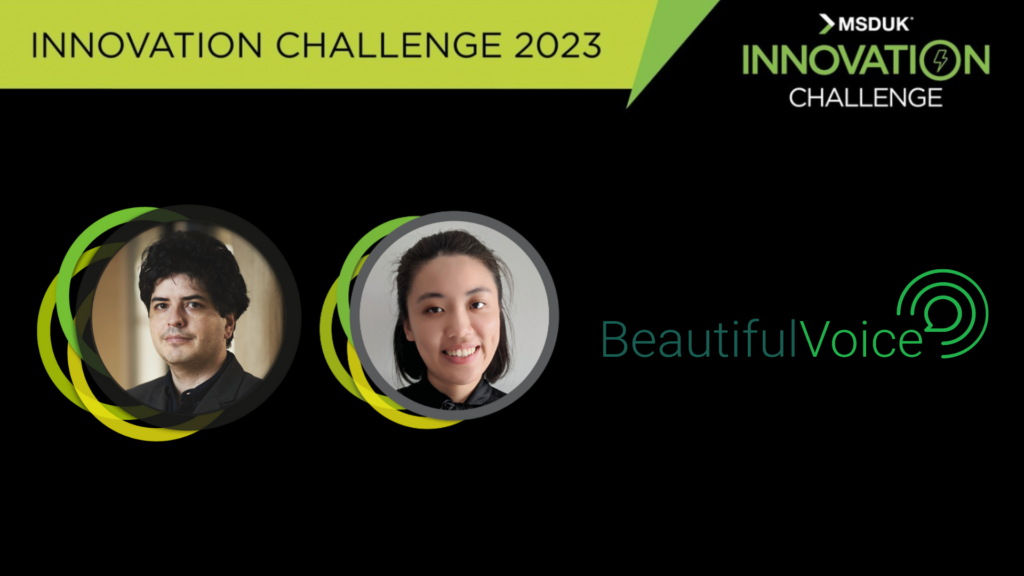 INNOVATION CHALLENGE 2023

MSDUK INNOVATION CHALLENGE

BeautifulVoice